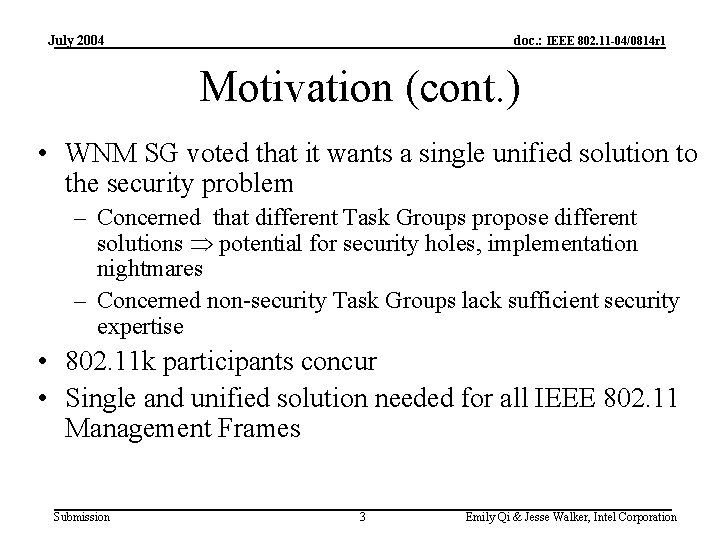 July 2004

doc.: IEEE 802.11-04/0814r1

Motivation (cont.)

• WNM SG voted that it wants a single unified solution to the security problem
  – Concerned that different Task Groups propose different solutions $\Rightarrow$ potential for security holes, implementation nightmares
  – Concerned non-security Task Groups lack sufficient security expertise
• 802.11k participants concur
• Single and unified solution needed for all IEEE 802.11 Management Frames

Submission

3

Emily Qi & Jesse Walker, Intel Corporation